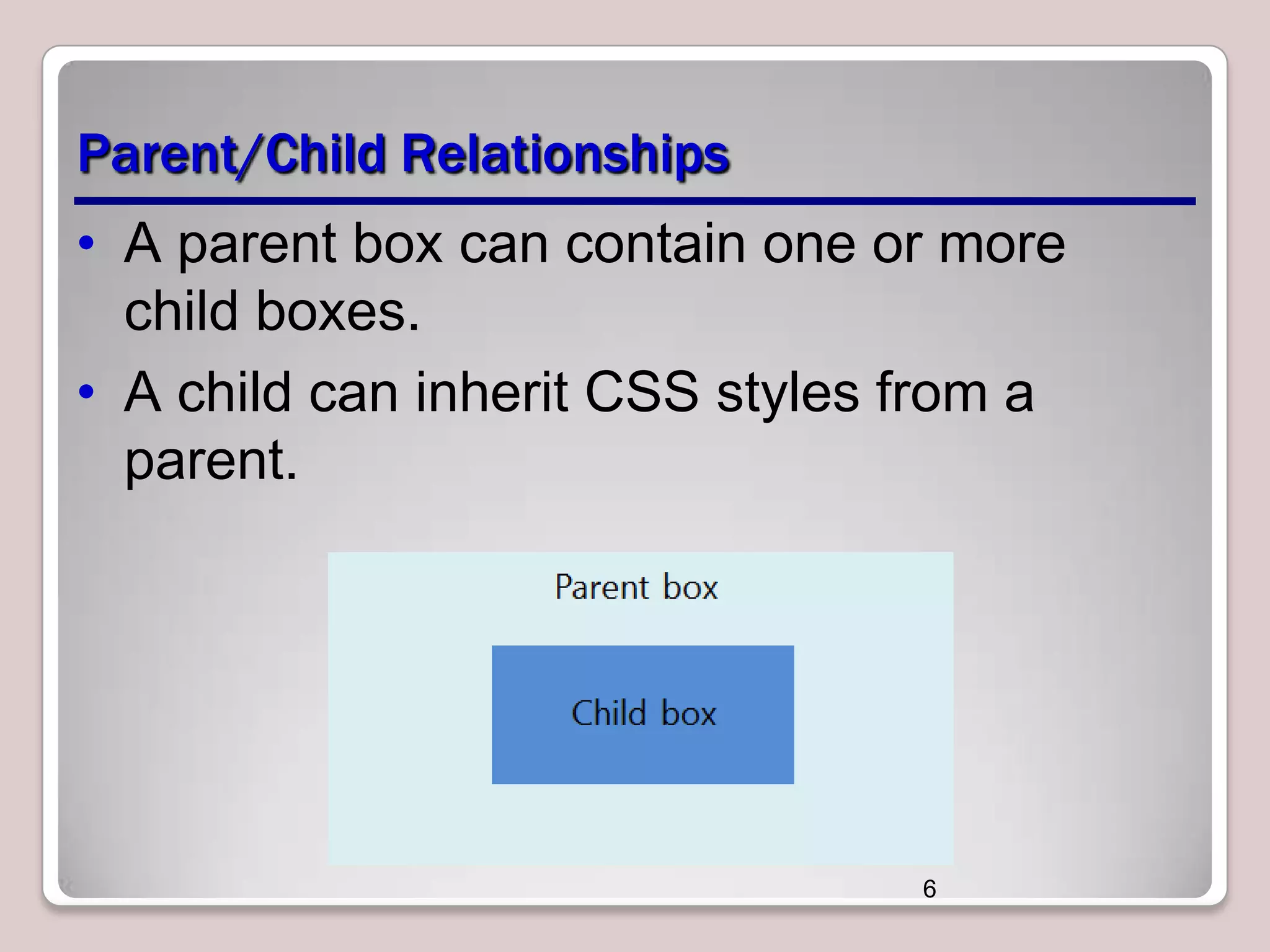 Parent/Child Relationships

• A parent box can contain one or more child boxes.

• A child can inherit CSS styles from a parent.

Parent box

Child box

6